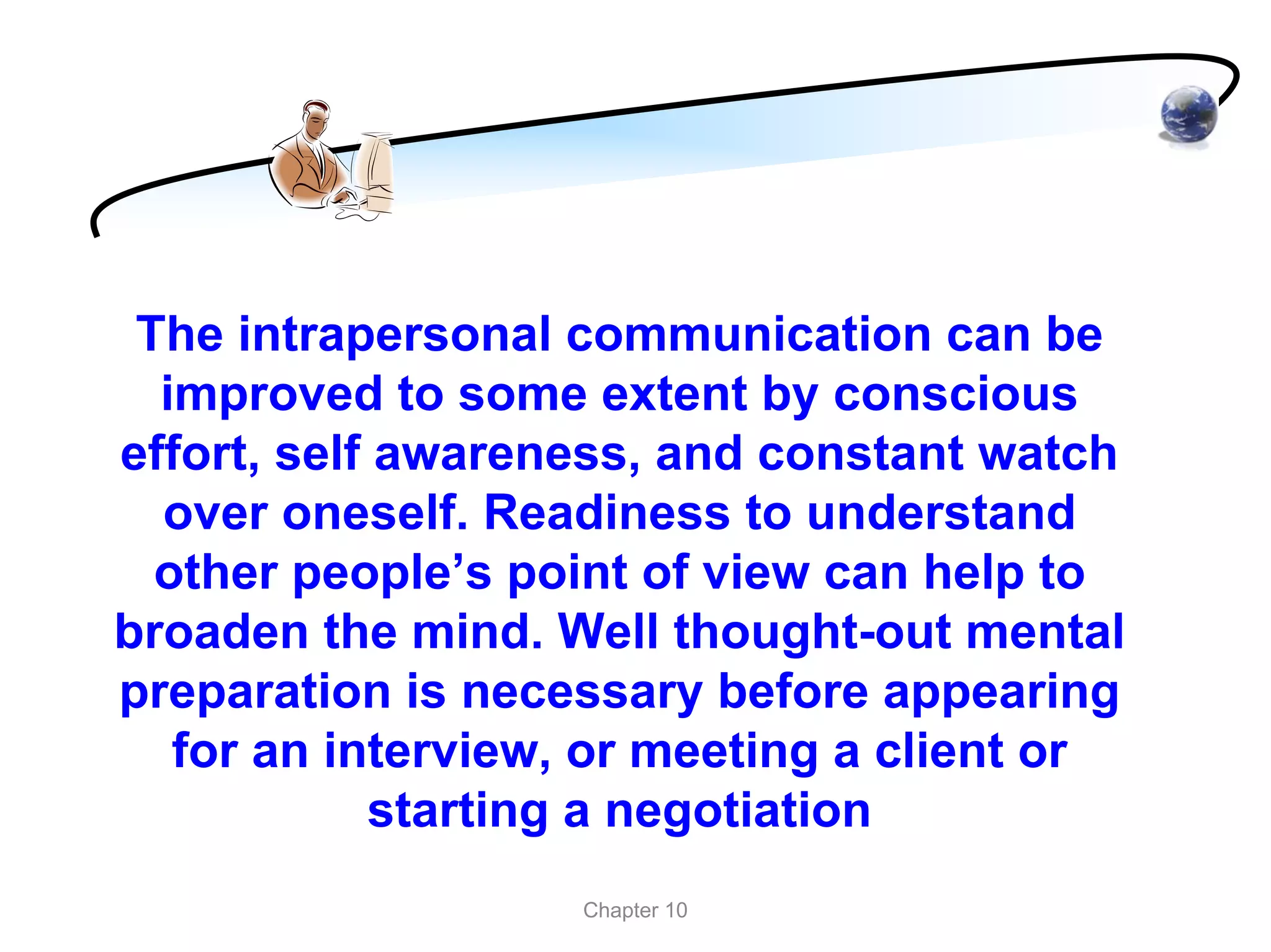 The intrapersonal communication can be improved to some extent by conscious effort, self awareness, and constant watch over oneself. Readiness to understand other people’s point of view can help to broaden the mind. Well thought-out mental preparation is necessary before appearing for an interview, or meeting a client or starting a negotiation

Chapter 10